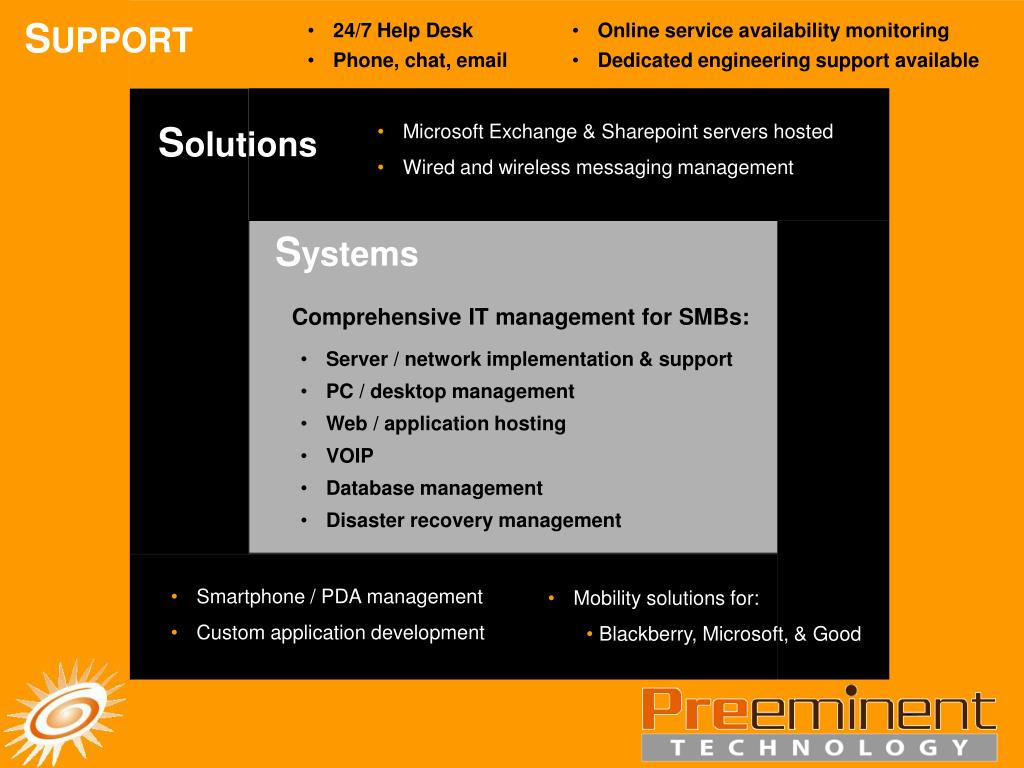 SUPPORT

• 24/7 Help Desk
• Phone, chat, email

• Online service availability monitoring
• Dedicated engineering support available

Solutions

• Microsoft Exchange & Sharepoint servers hosted
• Wired and wireless messaging management

Systems

Comprehensive IT management for SMBs:

• Server / network implementation & support
• PC / desktop management
• Web / application hosting
• VOIP
• Database management
• Disaster recovery management

• Smartphone / PDA management
• Custom application development

• Mobility solutions for:
• Blackberry, Microsoft, & Good

Preeminent
TECHNOLOGY